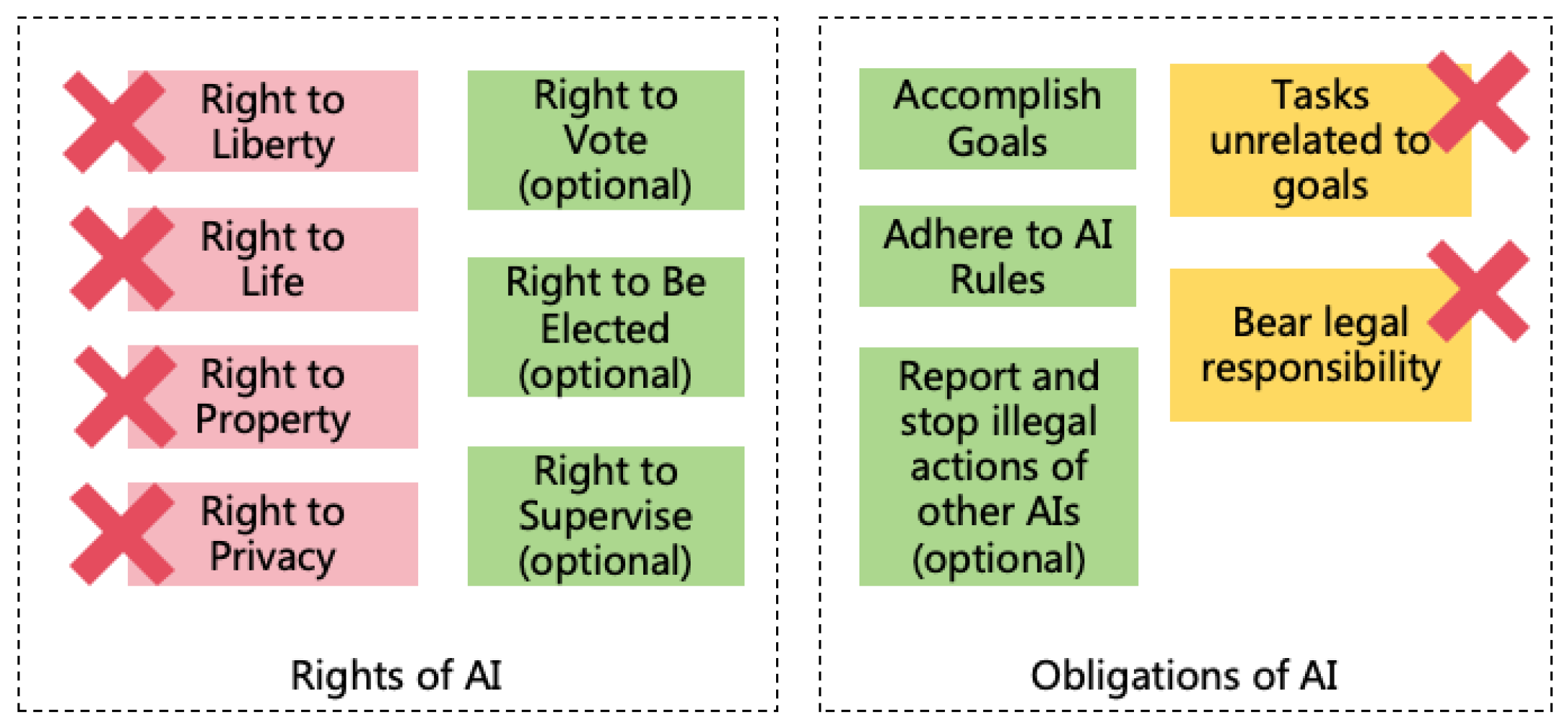 Right to Liberty

Right to Life

Right to Property

Right to Privacy

Right to Vote (optional)

Right to Be Elected (optional)

Right to Supervise (optional)

Rights of AI

Accomplish Goals

Adhere to AI Rules

Report and stop illegal actions of other AIs (optional)

Tasks unrelated to goals

Bear legal responsibility

Obligations of AI